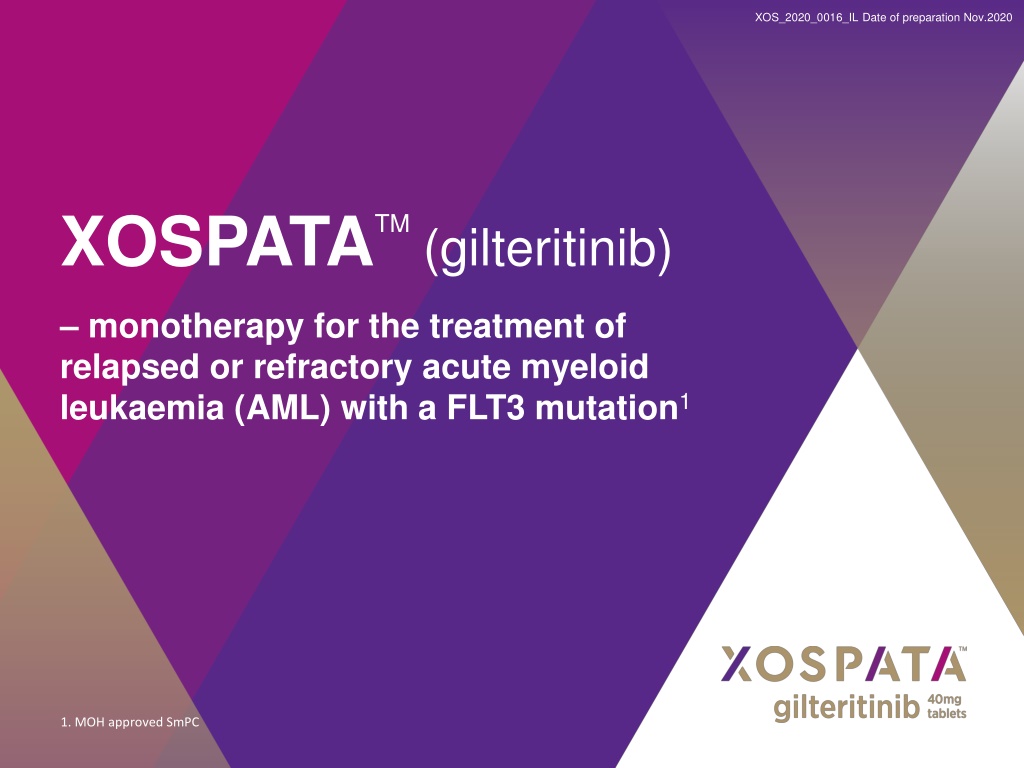 XOS_2020_0016_IL Date of preparation Nov.2020

XOSPATA™ (gilteritinib)

– monotherapy for the treatment of relapsed or refractory acute myeloid leukaemia (AML) with a FLT3 mutation$^1$

XOSPATA™
gilteritinib 40mg tablets

1. MOH approved SmPC